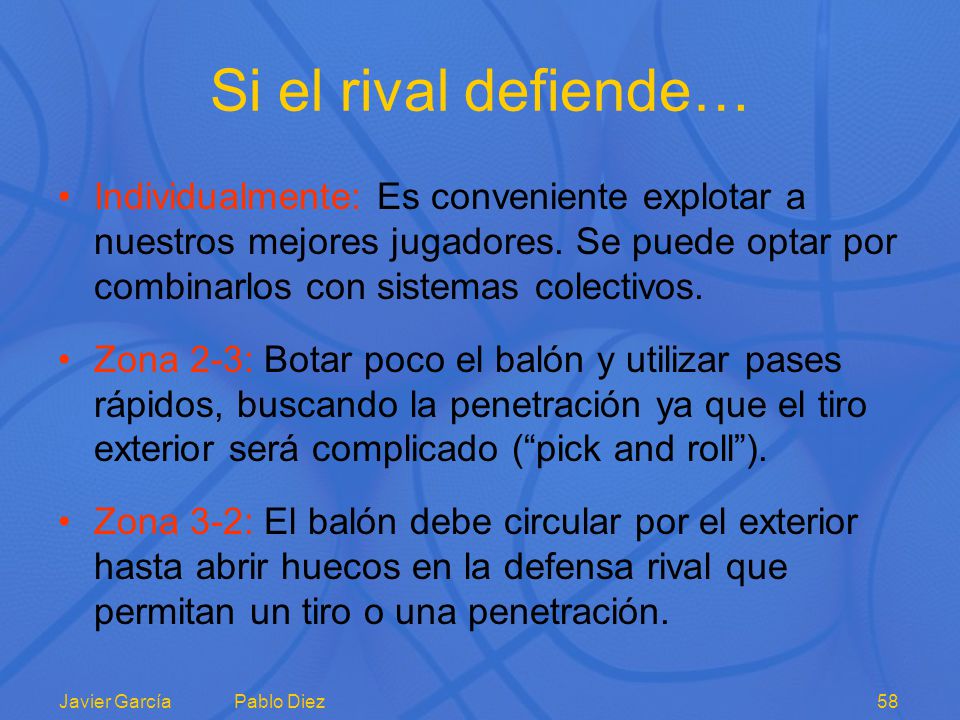 Si el rival defiende…

• Individualmente: Es conveniente explotar a nuestros mejores jugadores. Se puede optar por combinarlos con sistemas colectivos.

• Zona 2-3: Botar poco el balón y utilizar pases rápidos, buscando la penetración ya que el tiro exterior será complicado (“pick and roll”).

• Zona 3-2: El balón debe circular por el exterior hasta abrir huecos en la defensa rival que permitan un tiro o una penetración.

Javier García Pablo Diez 58